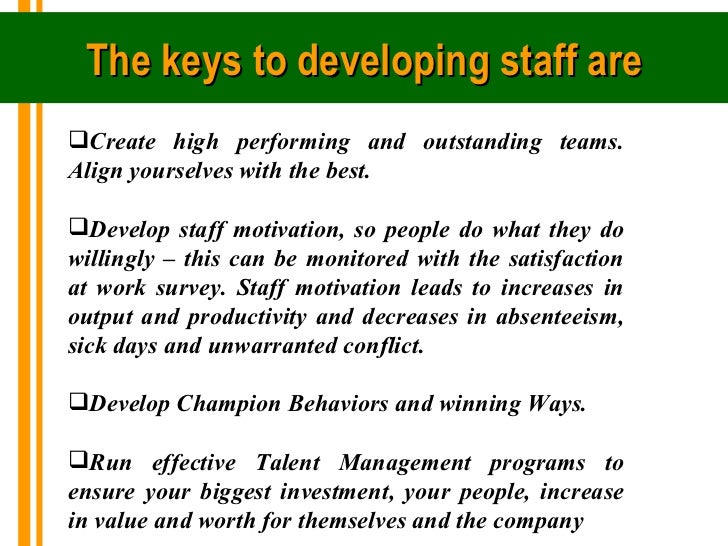 The keys to developing staff are

❑Create high performing and outstanding teams. Align yourselves with the best.

❑Develop staff motivation, so people do what they do willingly – this can be monitored with the satisfaction at work survey. Staff motivation leads to increases in output and productivity and decreases in absenteeism, sick days and unwarranted conflict.

❑Develop Champion Behaviors and winning Ways.

❑Run effective Talent Management programs to ensure your biggest investment, your people, increase in value and worth for themselves and the company